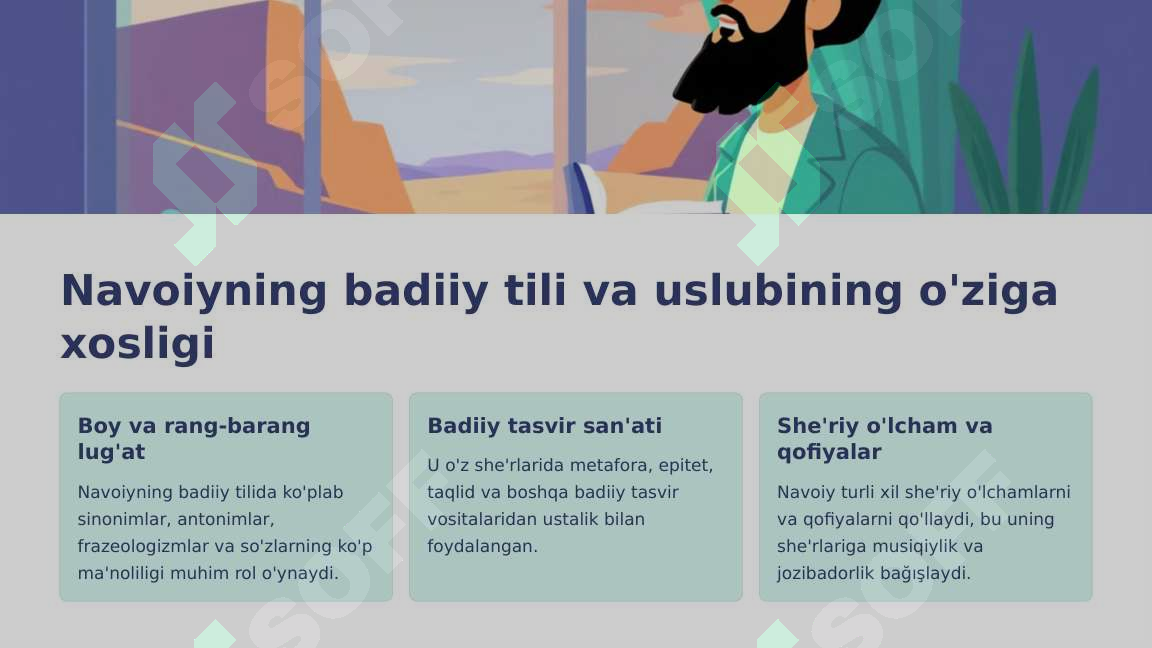 Navoiyning badiiy tili va uslubining o'ziga xosligi

Boy va rang-barang lug'at

Navoiyning badiiy tilida ko'plab sinonimlar, antonimlar, frazeologizmlar va so'zlarning ko'p ma'noliligi muhim rol o'ynaydi.

Badiiy tasvir san'ati

U o'z she'rlarida metafora, epitet, taqlid va boshqa badiiy tasvir vositalaridan ustalik bilan foydalangan.

She'riy o'lcham va qofiyalar

Navoiy turli xil she'riy o'lchamlarni va qofiyalarni qo'llaydi, bu uning she'rlariga musiqiylik va jozibadorlik bağışlaydi.